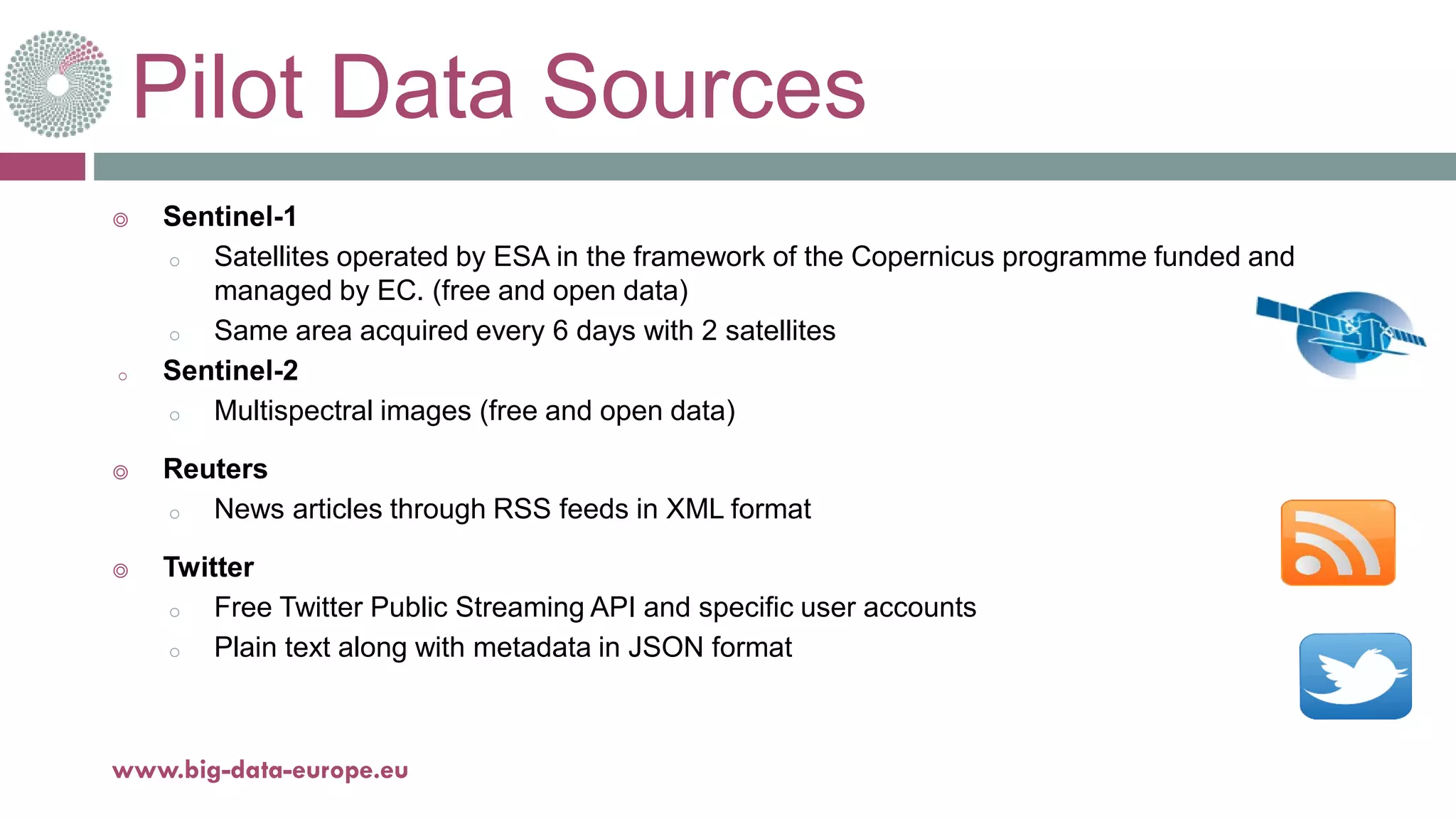 Pilot Data Sources

Sentinel-1
Satellites operated by ESA in the framework of the Copernicus programme funded and managed by EC. (free and open data)
Same area acquired every 6 days with 2 satellites
Sentinel-2
Multispectral images (free and open data)

Reuters
News articles through RSS feeds in XML format

Twitter
Free Twitter Public Streaming API and specific user accounts
Plain text along with metadata in JSON format

www.big-data-europe.eu